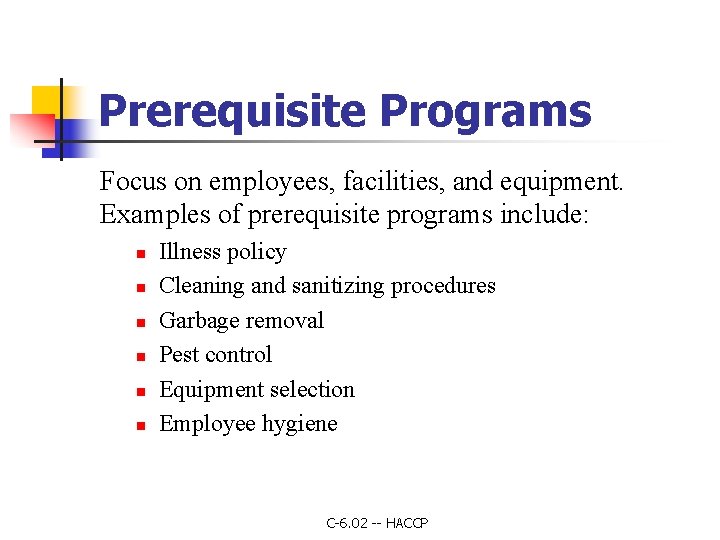 Prerequisite Programs

Focus on employees, facilities, and equipment. Examples of prerequisite programs include:

- Illness policy
- Cleaning and sanitizing procedures
- Garbage removal
- Pest control
- Equipment selection
- Employee hygiene

C-6.02 -- HACCP